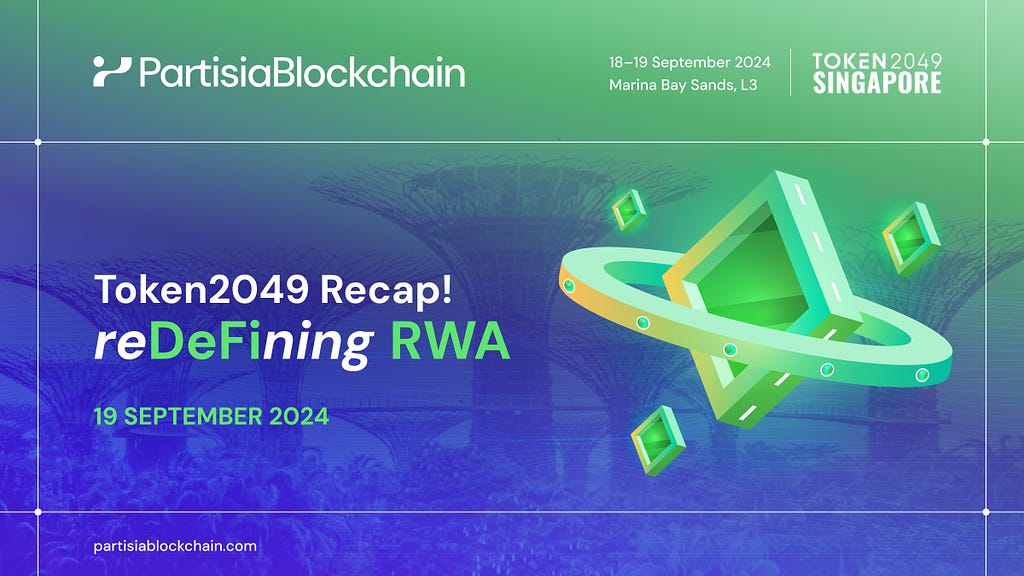 PartisiaBlockchain

18–19 September 2024
Marina Bay Sands, L3

TOKEN2049
SINGAPORE

Token2049 Recap!
reDeFining RWA

19 SEPTEMBER 2024

partisiablockchain.com